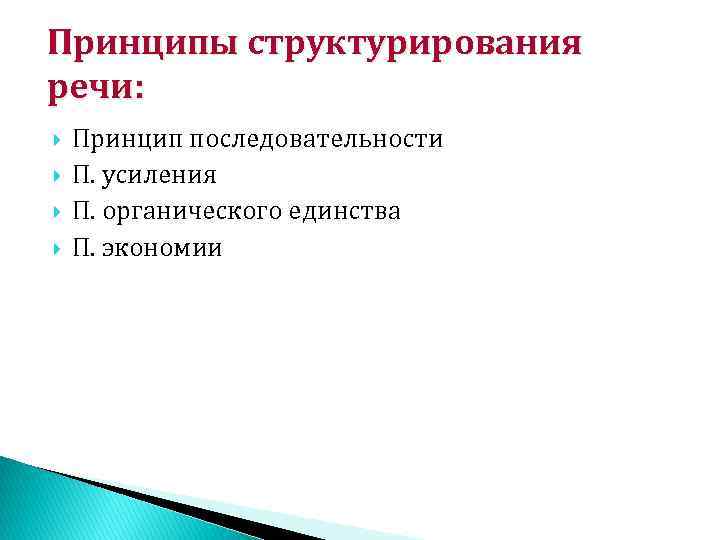 Принципы структурирования речи:

Принцип последовательности
П. усиления
П. органического единства
П. экономии